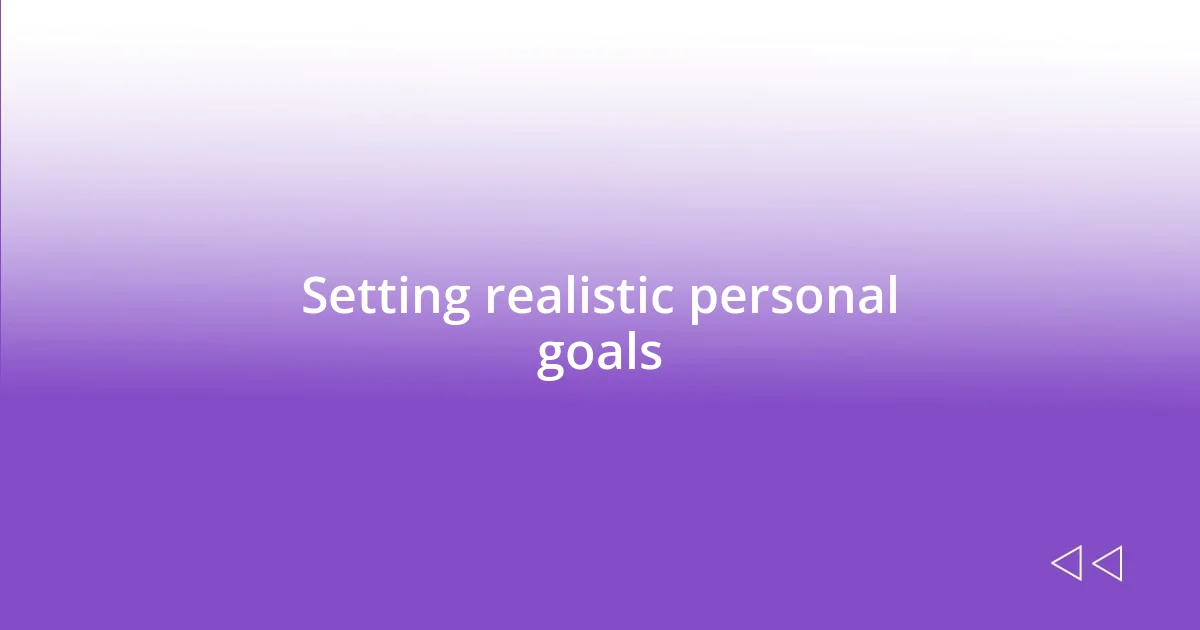 Setting realistic personal goals